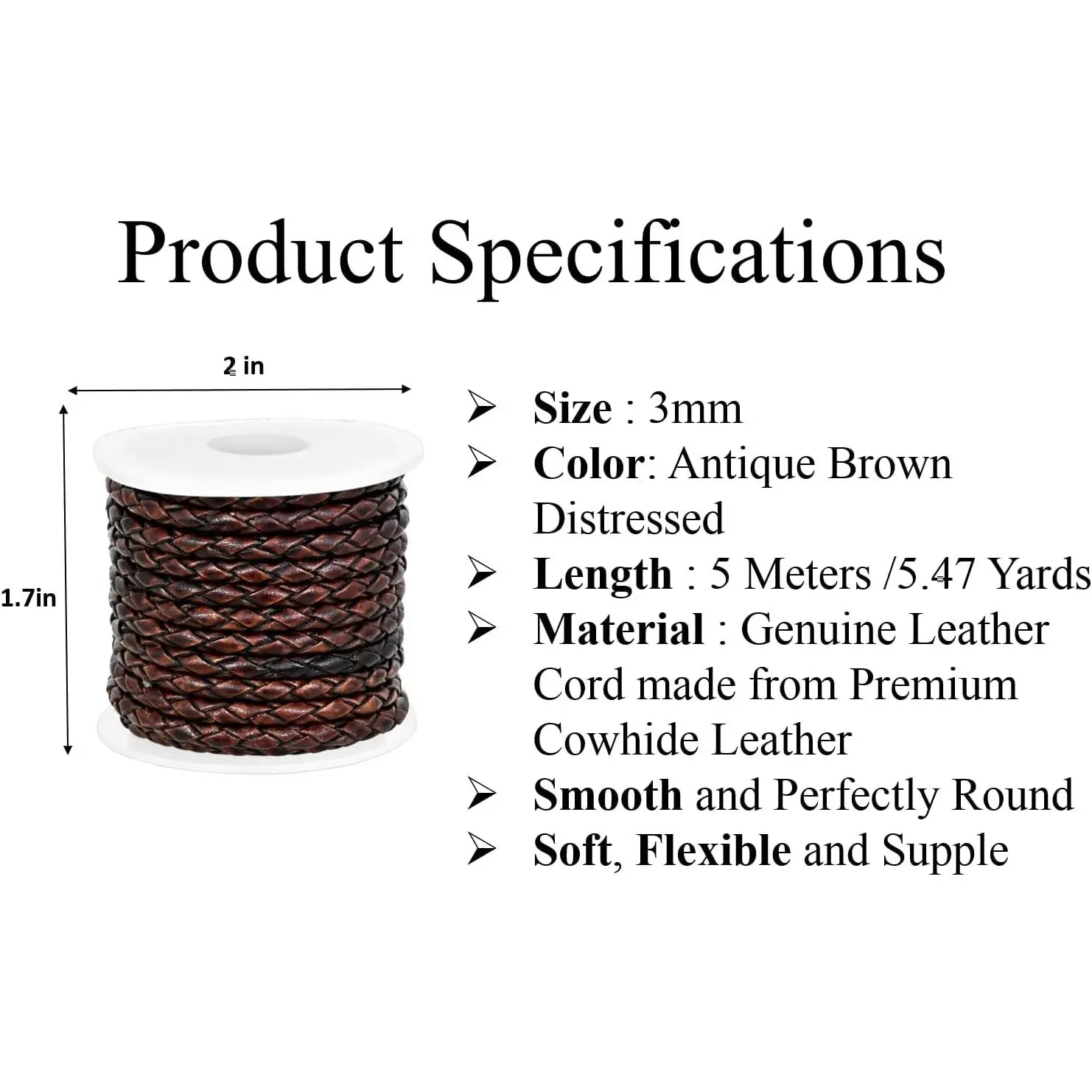 Product Specifications

2 in

1.7in

➢ Size : 3mm
➢ Color: Antique Brown Distressed
➢ Length : 5 Meters /5.47 Yards
➢ Material : Genuine Leather Cord made from Premium Cowhide Leather
➢ Smooth and Perfectly Round
➢ Soft, Flexible and Supple